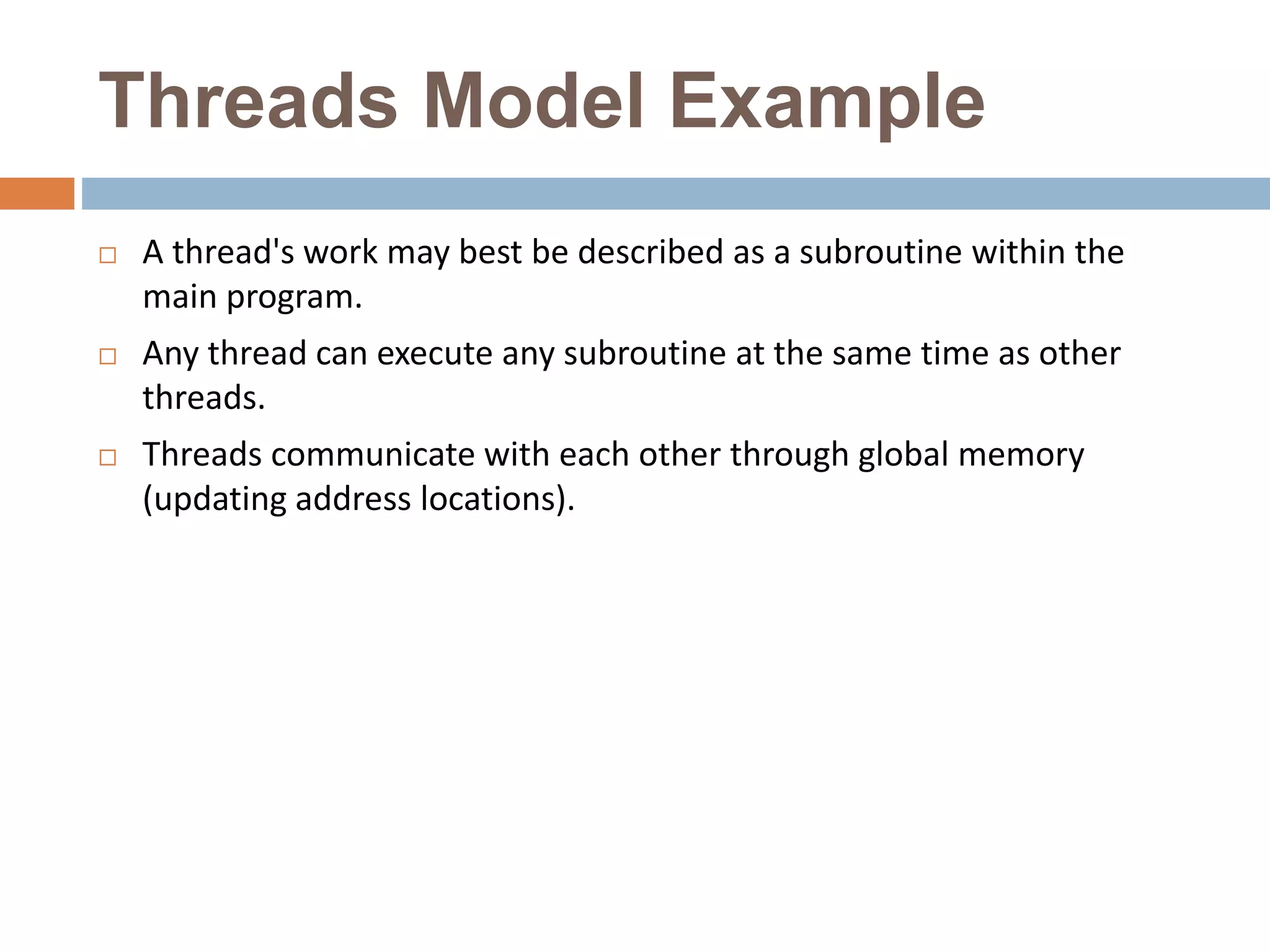 Threads Model Example

□ A thread's work may best be described as a subroutine within the main program.

□ Any thread can execute any subroutine at the same time as other threads.

□ Threads communicate with each other through global memory (updating address locations).